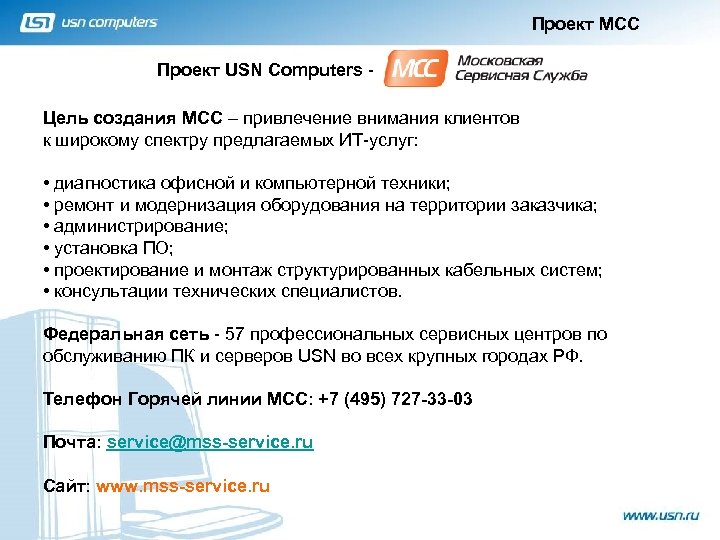 usn computers

Проект МСС

Проект USN Computers - МСС Московская Сервисная Служба

Цель создания МСС – привлечение внимания клиентов к широкому спектру предлагаемых ИТ-услуг:

• диагностика офисной и компьютерной техники;
• ремонт и модернизация оборудования на территории заказчика;
• администрирование;
• установка ПО;
• проектирование и монтаж структурированных кабельных систем;
• консультации технических специалистов.

Федеральная сеть - 57 профессиональных сервисных центров по обслуживанию ПК и серверов USN во всех крупных городах РФ.

Телефон Горячей линии МСС: +7 (495) 727-33-03

Почта: service@mss-service.ru

Сайт: www.mss-service.ru

www.usn.ru